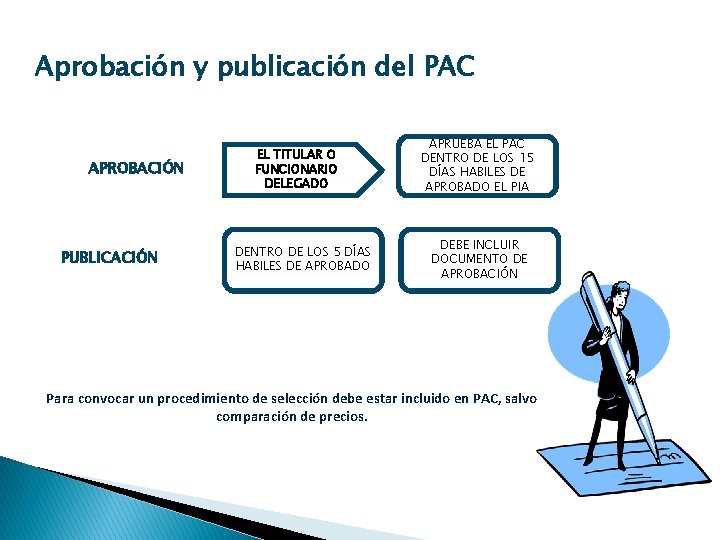 Aprobación y publicación del PAC

APROBACIÓN

EL TITULAR O FUNCIONARIO DELEGADO

APRUEBA EL PAC DENTRO DE LOS 15 DÍAS HABILES DE APROBADO EL PIA

PUBLICACIÓN

DENTRO DE LOS 5 DÍAS HABILES DE APROBADO

DEBE INCLUIR DOCUMENTO DE APROBACIÓN

Para convocar un procedimiento de selección debe estar incluido en PAC, salvo comparación de precios.